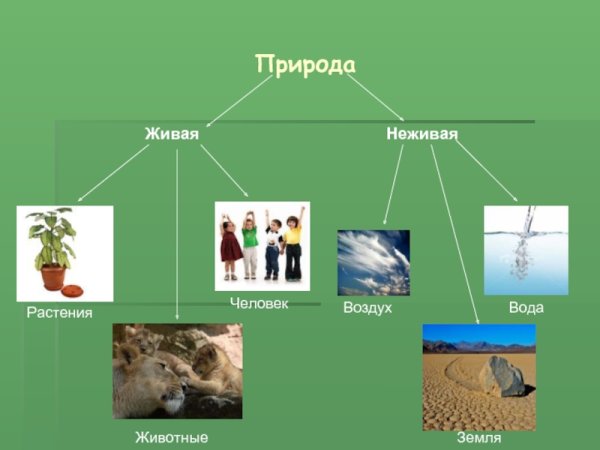 Природа

Живая

Неживая

Растения

Человек

Воздух

Вода

Животные

Земля